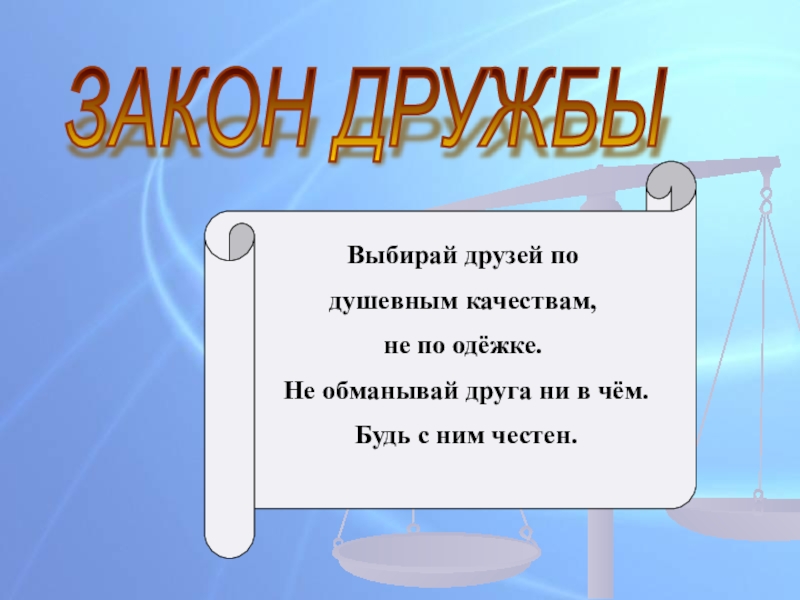 ЗАКОН ДРУЖБЫ

Выбирай друзей по душевным качествам, не по одёжке.
Не обманывай друга ни в чём.
Будь с ним честен.